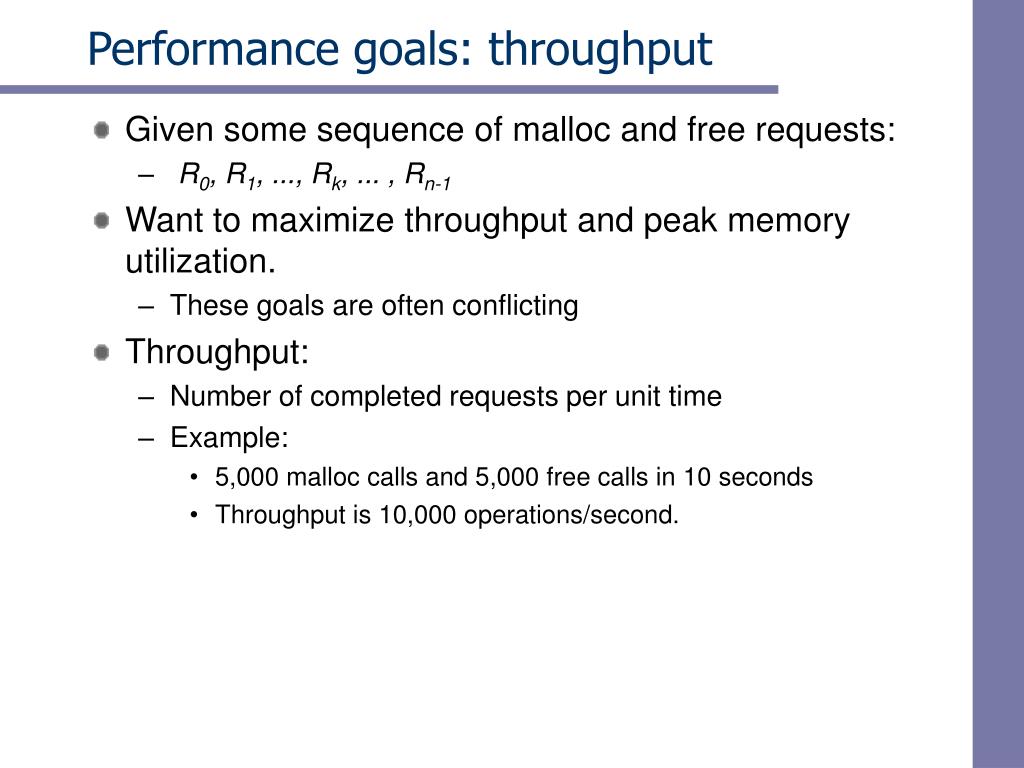 Performance goals: throughput

Given some sequence of malloc and free requests:

– $R_0, R_1, ..., R_k, ... , R_{n-1}$

Want to maximize throughput and peak memory utilization.

– These goals are often conflicting

Throughput:

– Number of completed requests per unit time

– Example:

• 5,000 malloc calls and 5,000 free calls in 10 seconds

• Throughput is 10,000 operations/second.